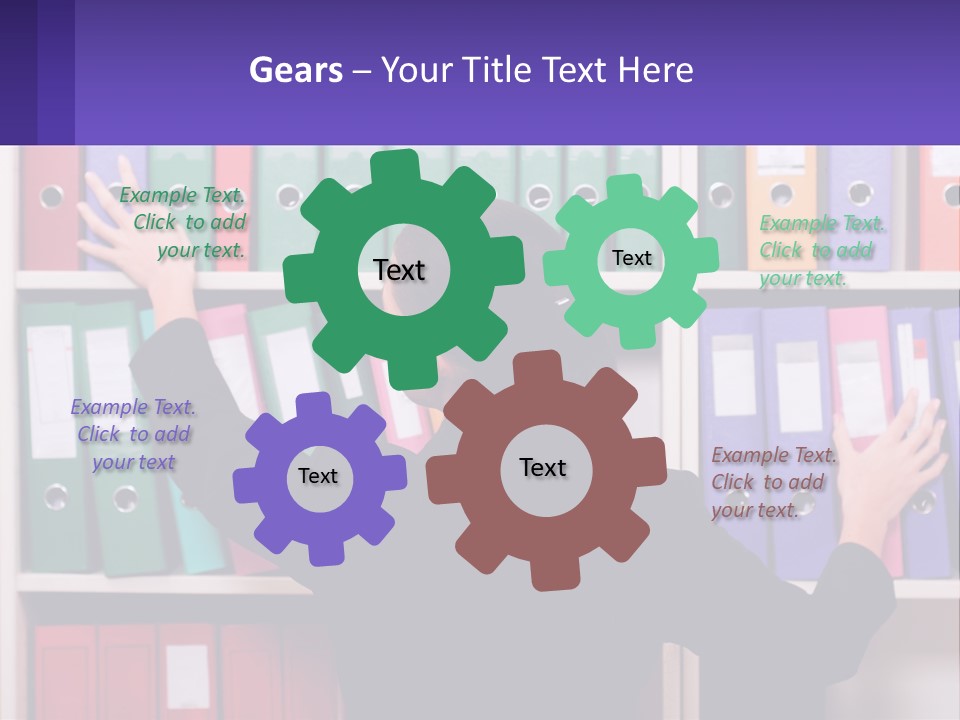 Gears – Your Title Text Here

Example Text. Click to add your text.

Text

Text

Example Text. Click to add your text.

Example Text. Click to add your text

Text

Text

Example Text. Click to add your text.